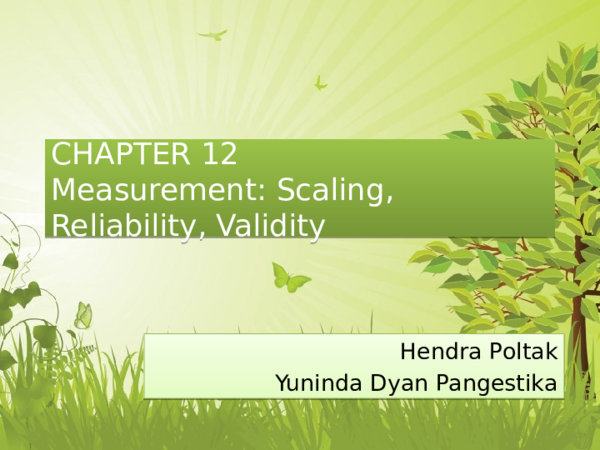 CHAPTER 12
Measurement: Scaling, Reliability, Validity

Hendra Poltak
Yuninda Dyan Pangestika